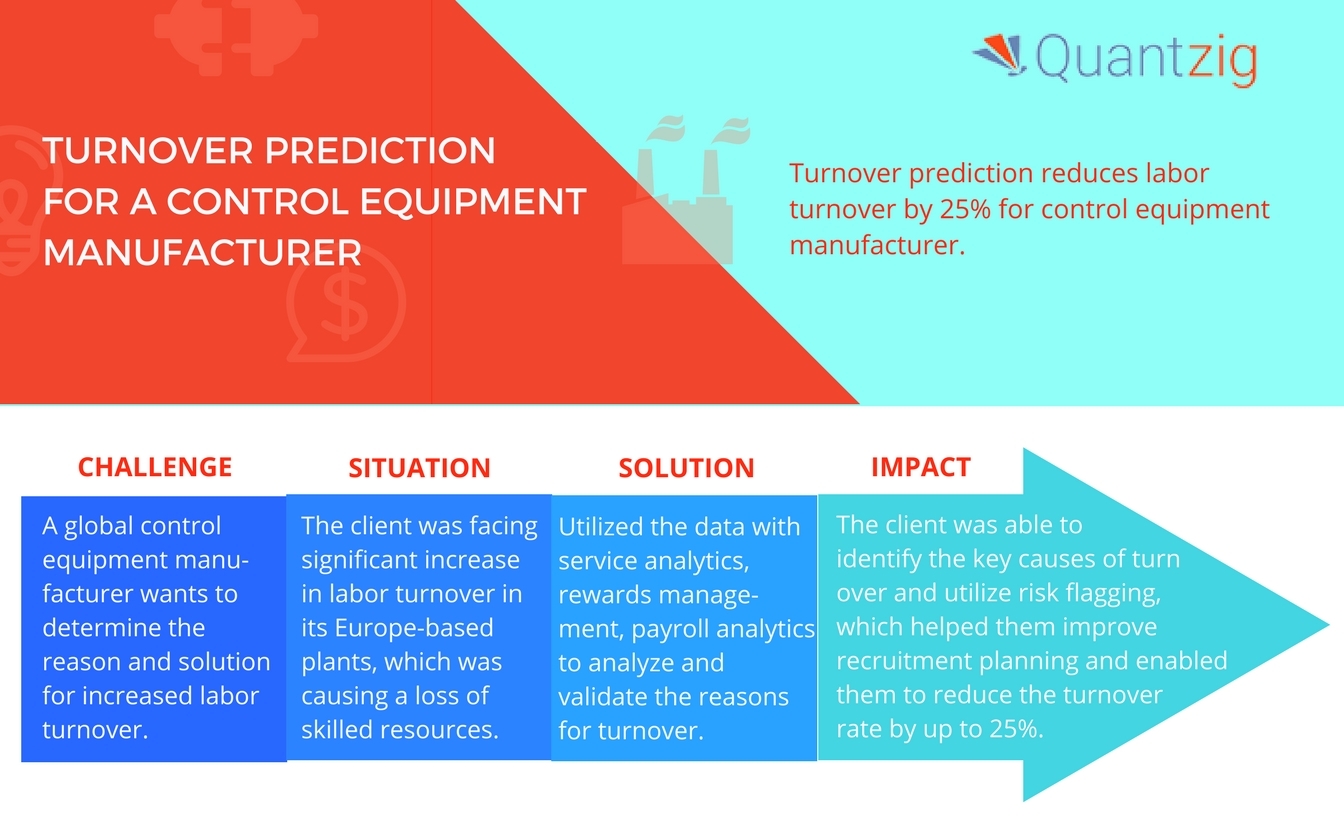 Quantzig

TURNOVER PREDICTION FOR A CONTROL EQUIPMENT MANUFACTURER

Turnover prediction reduces labor turnover by 25% for control equipment manufacturer.

CHALLENGE

A global control equipment manufacturer wants to determine the reason and solution for increased labor turnover.

SITUATION

The client was facing significant increase in labor turnover in its Europe-based plants, which was causing a loss of skilled resources.

SOLUTION

Utilized the data with service analytics, rewards management, payroll analytics to analyze and validate the reasons for turnover.

IMPACT

The client was able to identify the key causes of turn over and utilize risk flagging, which helped them improve recruitment planning and enabled them to reduce the turnover rate by up to 25%.